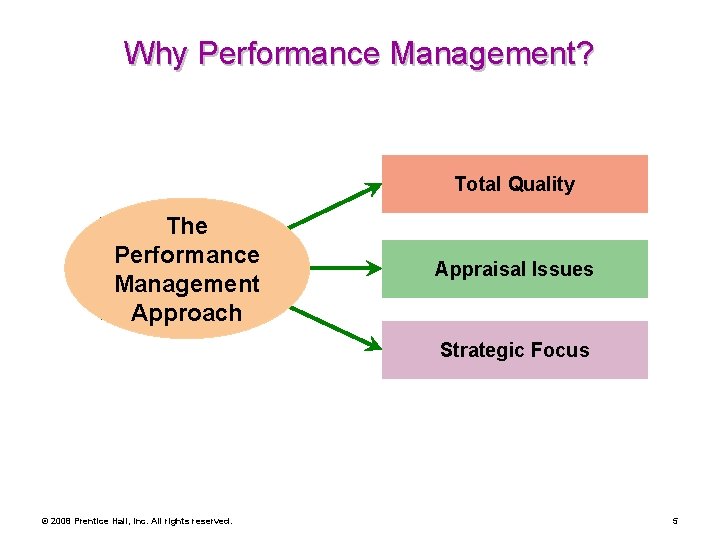 Why Performance Management?

The Performance Management Approach

Total Quality

Appraisal Issues

Strategic Focus

© 2008 Prentice Hall, Inc. All rights reserved.

5